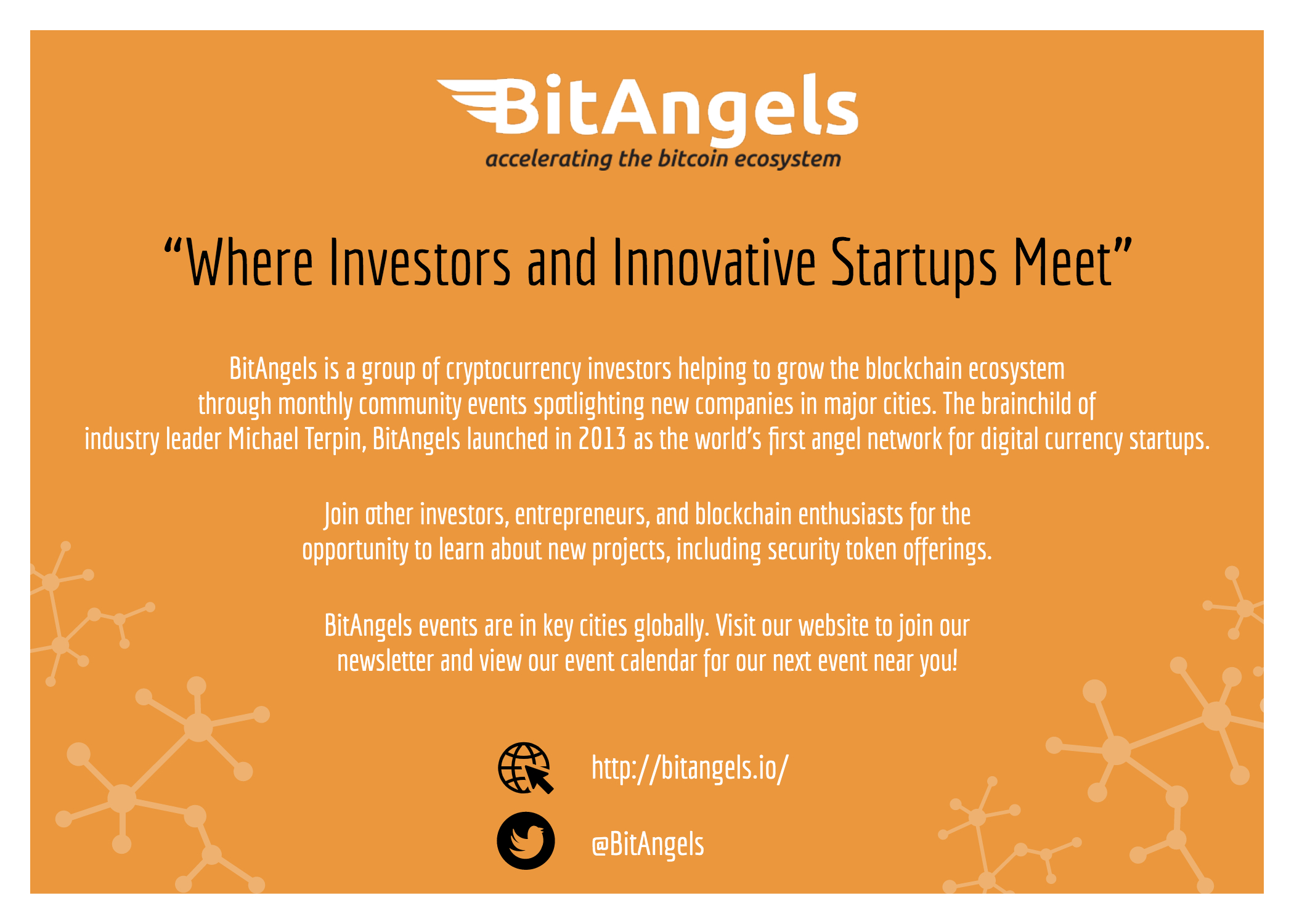 BitAngels
accelerating the bitcoin ecosystem

“Where Investors and Innovative Startups Meet”

BitAngels is a group of cryptocurrency investors helping to grow the blockchain ecosystem through monthly community events spotlighting new companies in major cities. The brainchild of industry leader Michael Terpin, BitAngels launched in 2013 as the world’s first angel network for digital currency startups.

Join other investors, entrepreneurs, and blockchain enthusiasts for the opportunity to learn about new projects, including security token offerings.

BitAngels events are in key cities globally. Visit our website to join our newsletter and view our event calendar for our next event near you!

http://bitangels.io/

@BitAngels